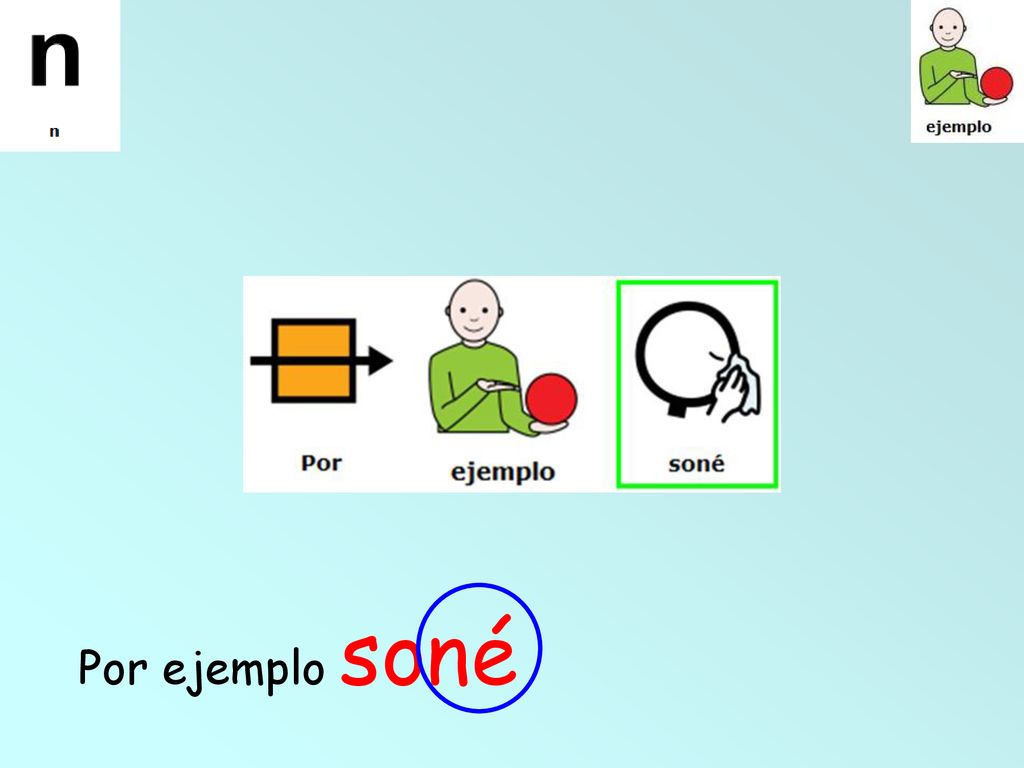 n
n

ejemplo

Por ejemplo soné

Por ejemplo soné